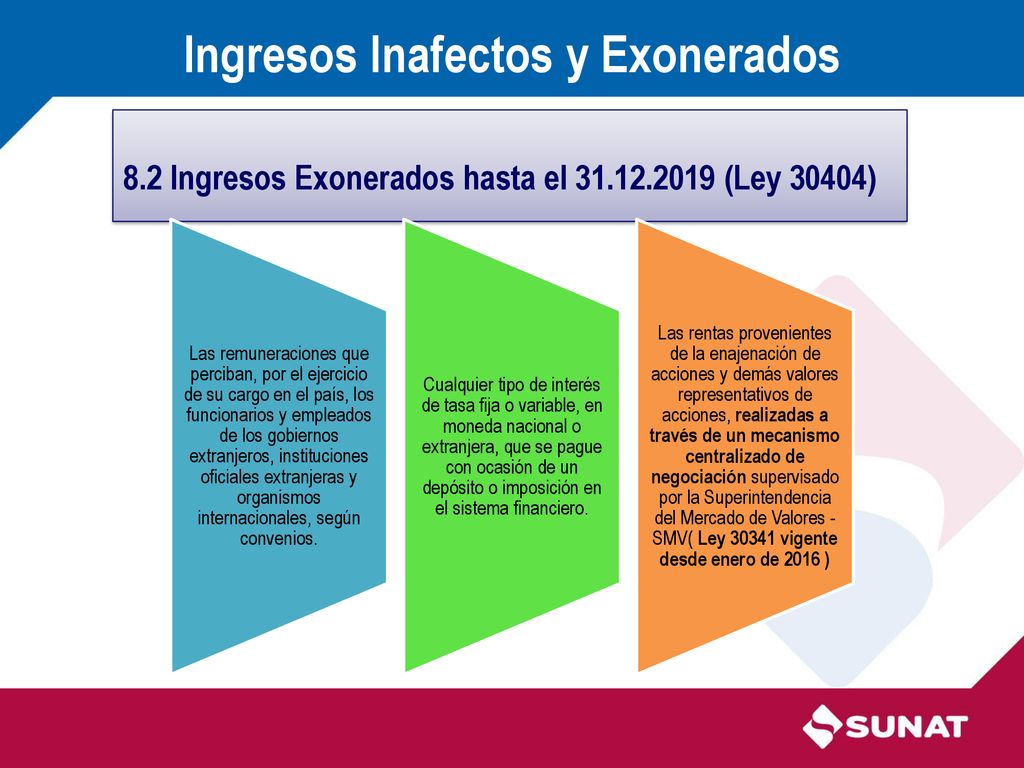 Ingresos Inafectos y Exonerados

8.2 Ingresos Exonerados hasta el 31.12.2019 (Ley 30404)

Las remuneraciones que perciban, por el ejercicio de su cargo en el país, los funcionarios y empleados de los gobiernos extranjeros, instituciones oficiales extranjeras y organismos internacionales, según convenios.

Cualquier tipo de interés de tasa fija o variable, en moneda nacional o extranjera, que se pague con ocasión de un depósito o imposición en el sistema financiero.

Las rentas provenientes de la enajenación de acciones y demás valores representativos de acciones, realizadas a través de un mecanismo centralizado de negociación supervisado por la Superintendencia del Mercado de Valores - SMV( Ley 30341 vigente desde enero de 2016 )

SUNAT